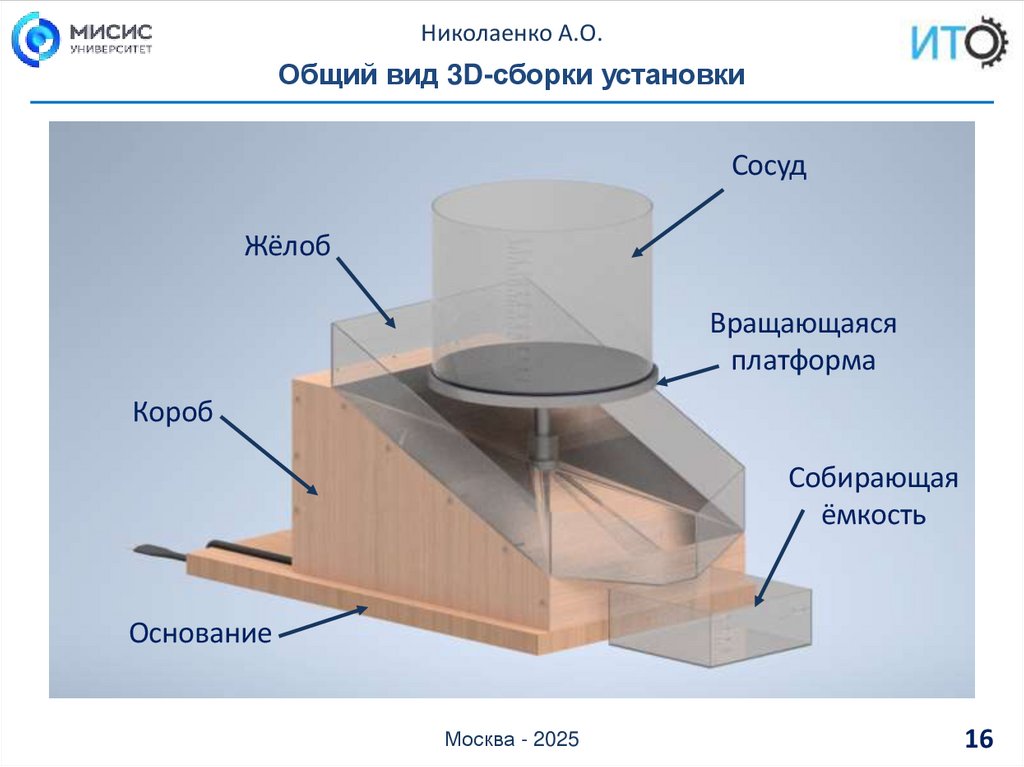 МИСИС
УНИВЕРСИТЕТ

Николаенко А.О.

ИТО

Общий вид 3D-сборки установки

Сосуд

Жёлоб

Вращающаяся платформа

Короб

Собирающая ёмкость

Основание

Москва - 2025

16